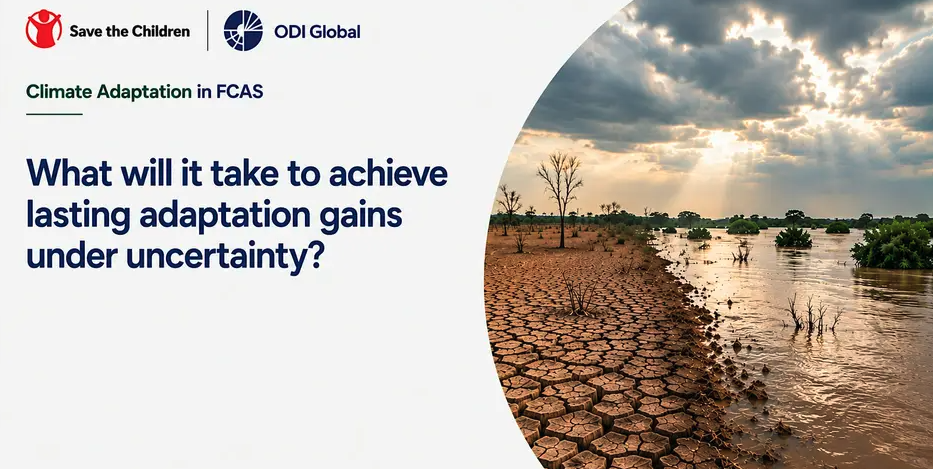 Save the Children

ODI Global

Climate Adaptation in FCAS

What will it take to achieve lasting adaptation gains under uncertainty?